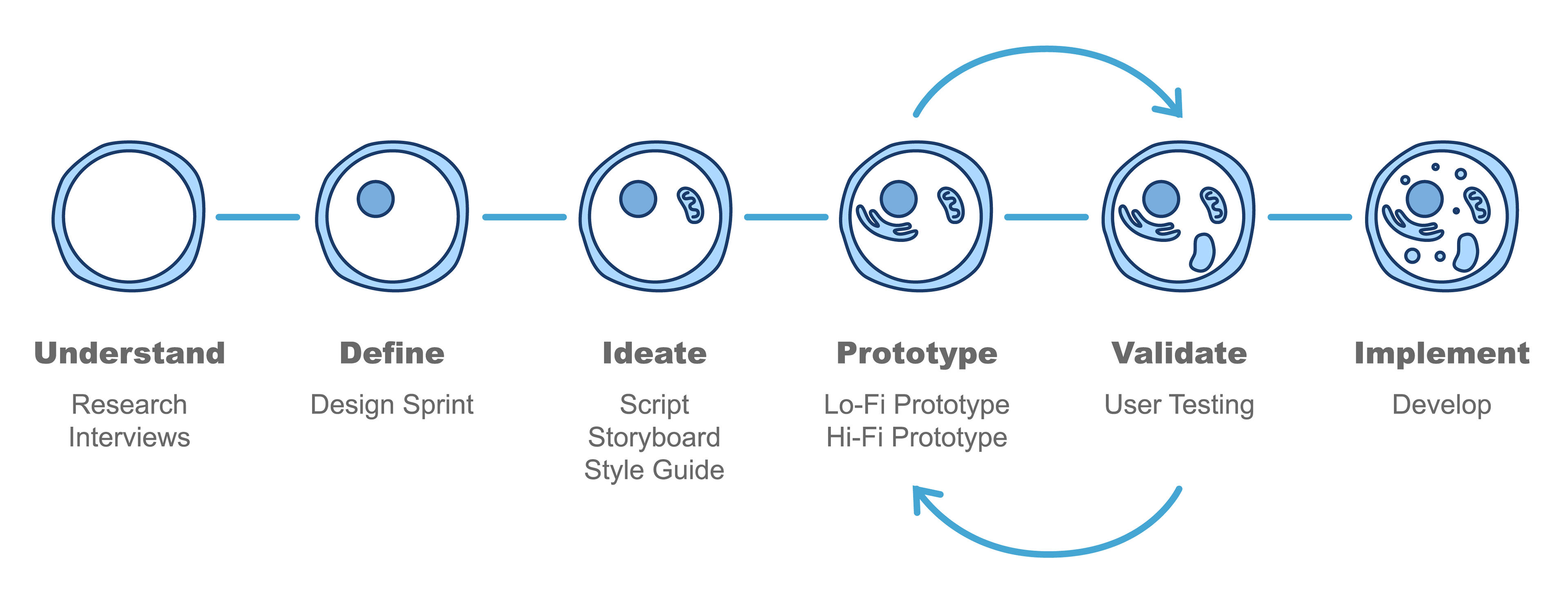 Understand
Research
Interviews

Define
Design Sprint

Ideate
Script
Storyboard
Style Guide

Prototype
Lo-Fi Prototype
Hi-Fi Prototype

Validate
User Testing

Implement
Develop